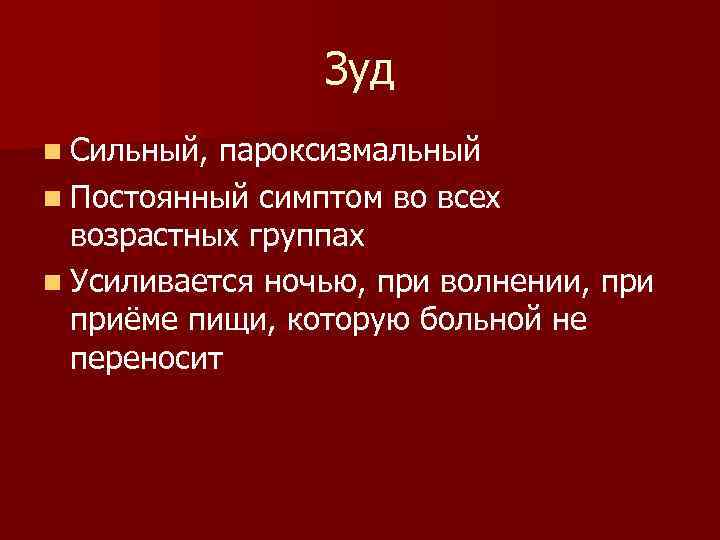 Зуд

- Сильный, пароксизмальный
- Постоянный симптом во всех возрастных группах
- Усиливается ночью, при волнении, при приёме пищи, которую больной не переносит